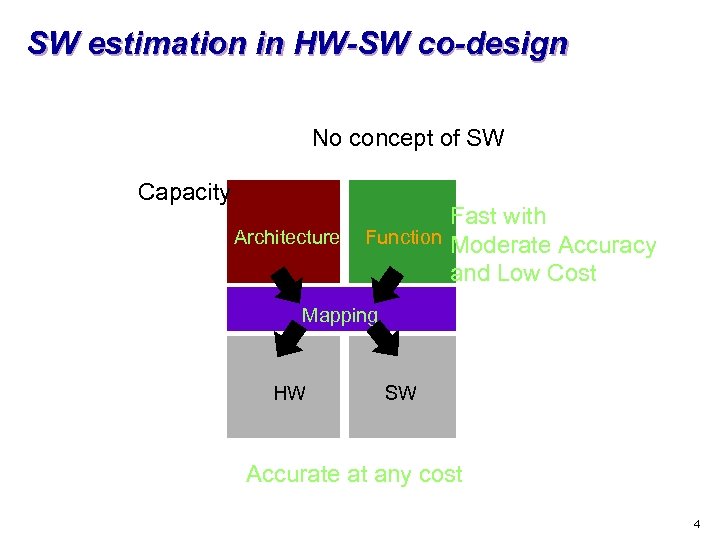 SW estimation in HW-SW co-design

No concept of SW

Capacity

Architecture

Function

Fast with Moderate Accuracy and Low Cost

Mapping

HW

SW

Accurate at any cost

4